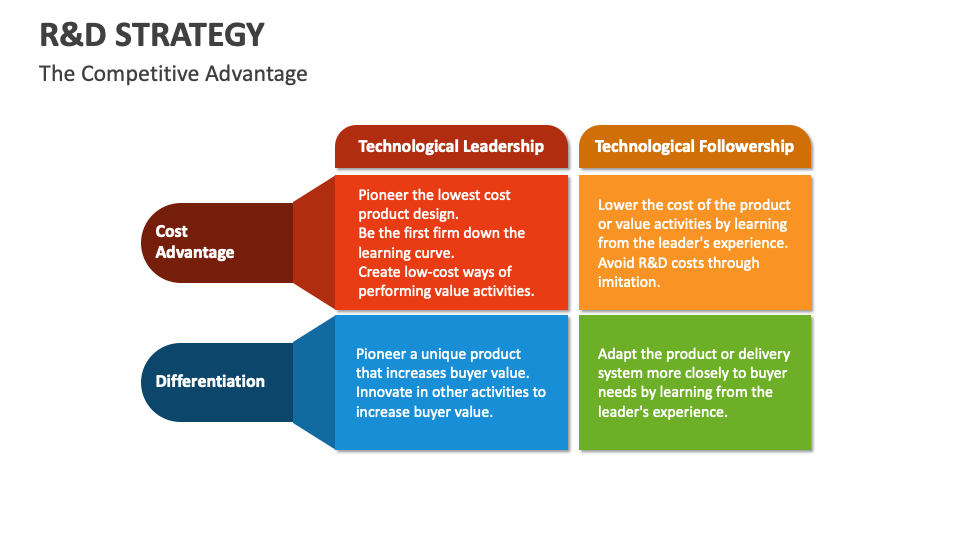 R&D STRATEGY

The Competitive Advantage

|  | Technological Leadership | Technological Followership |
|---|---|---|
| Cost Advantage | Pioneer the lowest cost product design. Be the first firm down the learning curve. Create low-cost ways of performing value activities. | Lower the cost of the product or value activities by learning from the leader's experience. Avoid R&D costs through imitation. |
| Differentiation | Pioneer a unique product that increases buyer value. Innovate in other activities to increase buyer value. | Adapt the product or delivery system more closely to buyer needs by learning from the leader's experience. |